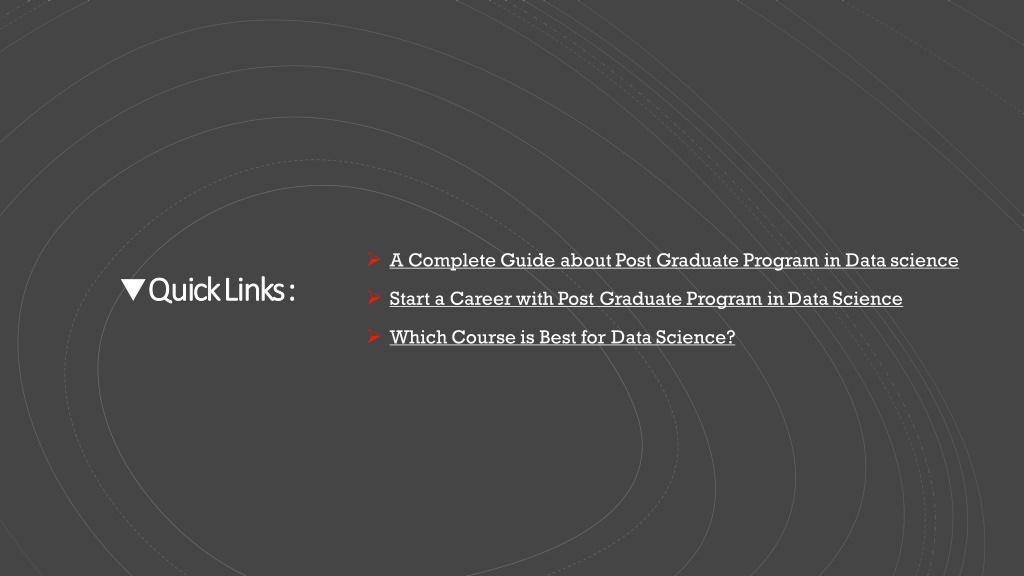 ▼Quick Links :

➢ A Complete Guide about Post Graduate Program in Data science

➢ Start a Career with Post Graduate Program in Data Science

➢ Which Course is Best for Data Science?